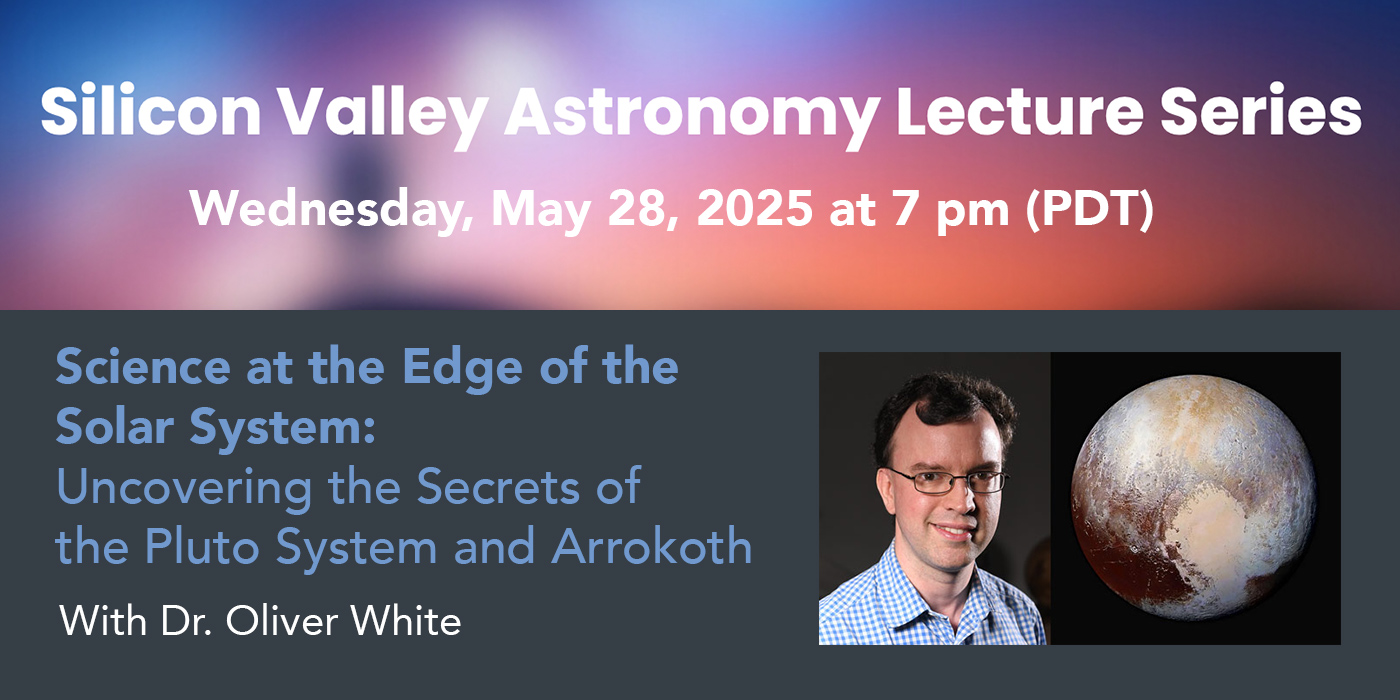 Silicon Valley Astronomy Lecture Series

Wednesday, May 28, 2025 at 7 pm (PDT)

Science at the Edge of the Solar System:
Uncovering the Secrets of the Pluto System and Arrokoth

With Dr. Oliver White